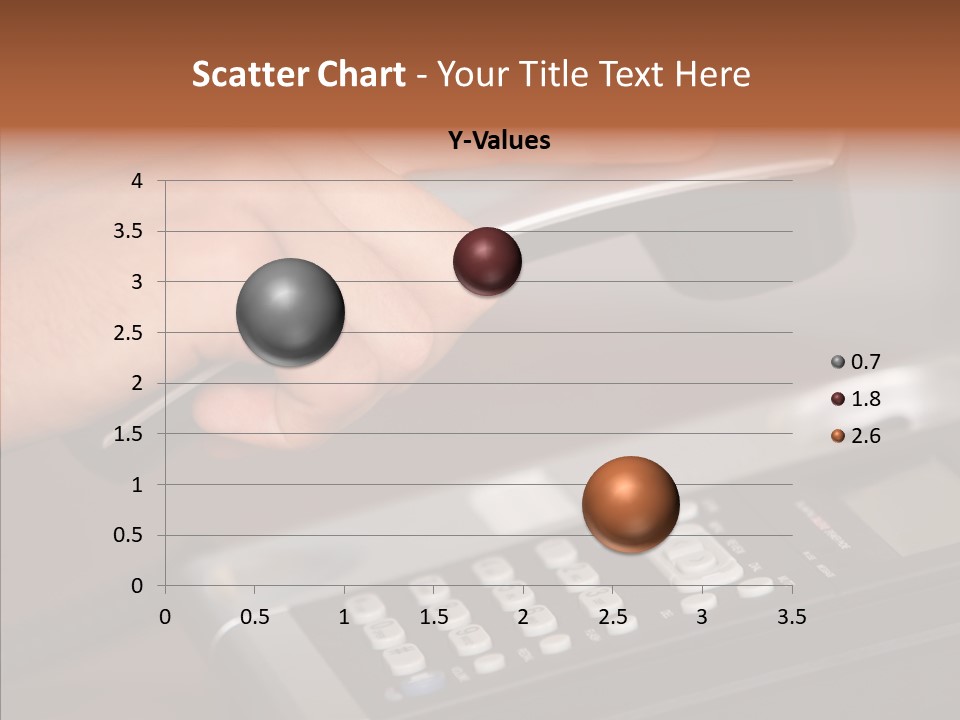 Scatter Chart - Your Title Text Here

Y-Values

4
3.5
3
2.5
2
1.5
1
0.5
0

0 0.5 1 1.5 2 2.5 3 3.5

0.7
1.8
2.6